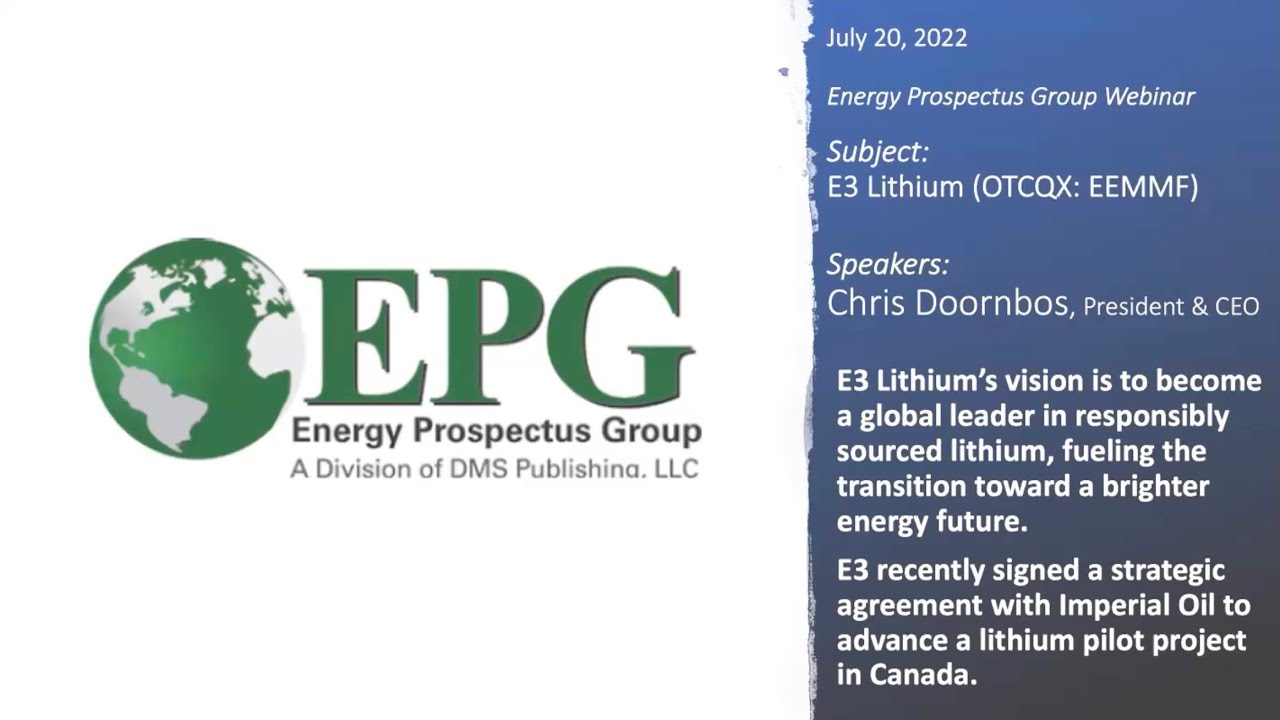 EPG
Energy Prospectus Group
A Division of DMS Publishing, LLC

July 20, 2022

Energy Prospectus Group Webinar

Subject:
E3 Lithium (OTCQX: EEMMF)

Speakers:
Chris Doornbos, President & CEO

E3 Lithium's vision is to become a global leader in responsibly sourced lithium, fueling the transition toward a brighter energy future.

E3 recently signed a strategic agreement with Imperial Oil to advance a lithium pilot project in Canada.